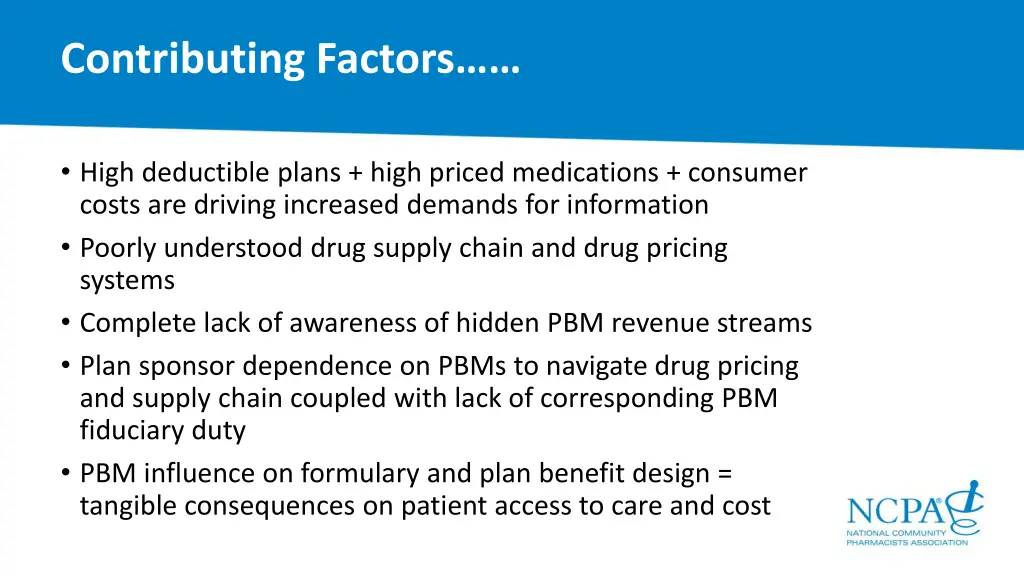 Contributing Factors……

• High deductible plans + high priced medications + consumer costs are driving increased demands for information
• Poorly understood drug supply chain and drug pricing systems
• Complete lack of awareness of hidden PBM revenue streams
• Plan sponsor dependence on PBMs to navigate drug pricing and supply chain coupled with lack of corresponding PBM fiduciary duty
• PBM influence on formulary and plan benefit design = tangible consequences on patient access to care and cost

NCPA®
NATIONAL COMMUNITY PHARMACISTS ASSOCIATION